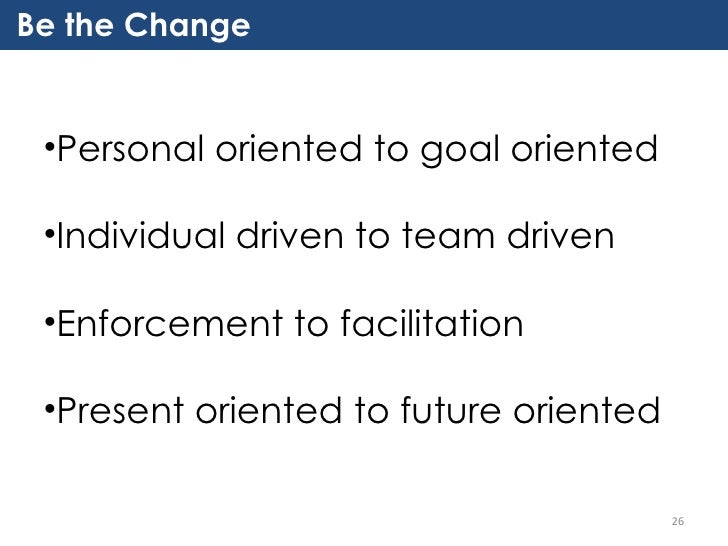 Be the Change

•Personal oriented to goal oriented

•Individual driven to team driven

•Enforcement to facilitation

•Present oriented to future oriented

26